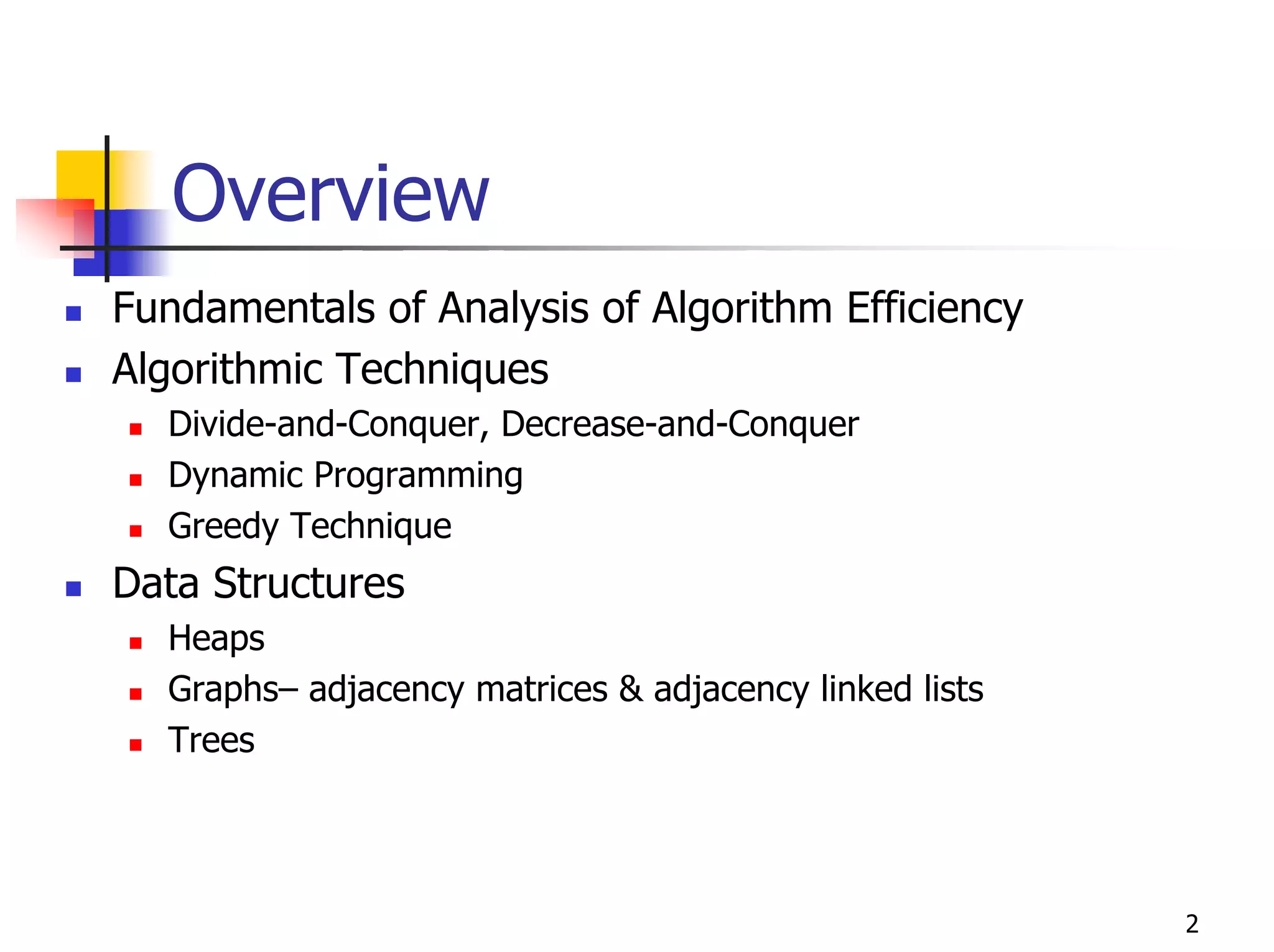 Overview

- Fundamentals of Analysis of Algorithm Efficiency
- Algorithmic Techniques
  - Divide-and-Conquer, Decrease-and-Conquer
  - Dynamic Programming
  - Greedy Technique
- Data Structures
  - Heaps
  - Graphs– adjacency matrices & adjacency linked lists
  - Trees

2